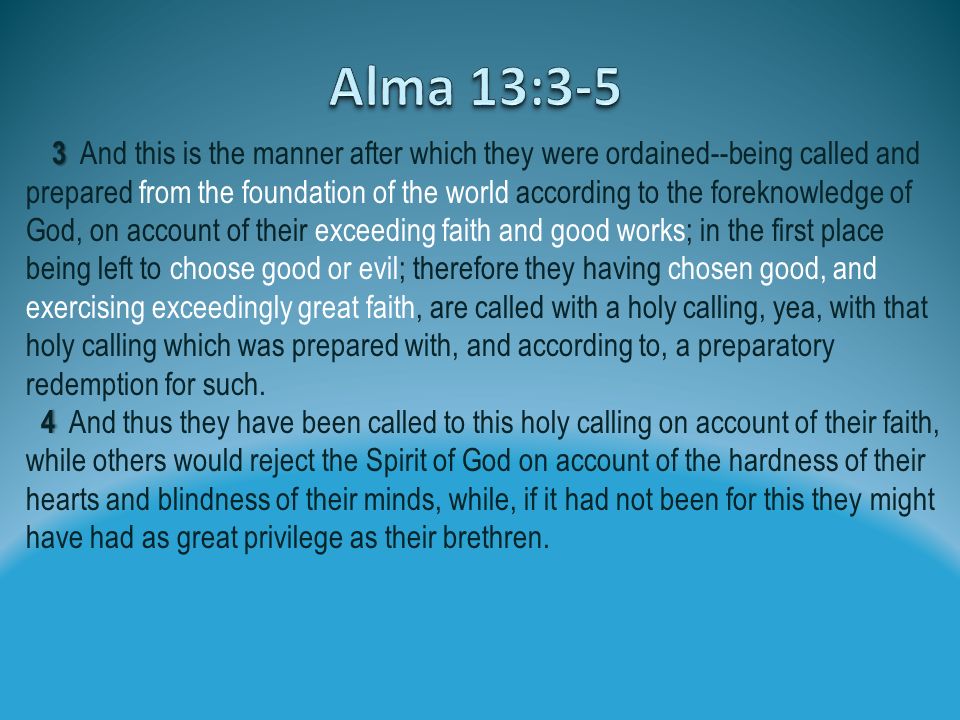 Alma 13:3-5

3 And this is the manner after which they were ordained--being called and prepared from the foundation of the world according to the foreknowledge of God, on account of their exceeding faith and good works; in the first place being left to choose good or evil; therefore they having chosen good, and exercising exceedingly great faith, are called with a holy calling, yea, with that holy calling which was prepared with, and according to, a preparatory redemption for such.

4 And thus they have been called to this holy calling on account of their faith, while others would reject the Spirit of God on account of the hardness of their hearts and blindness of their minds, while, if it had not been for this they might have had as great privilege as their brethren.